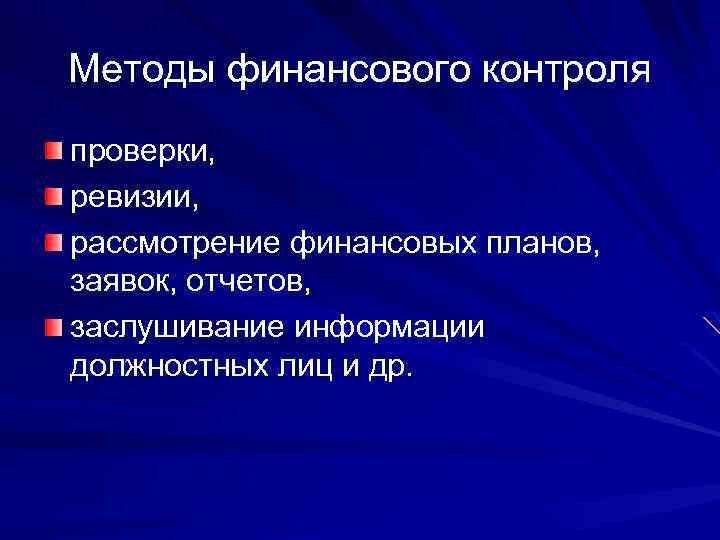 Методы финансового контроля

проверки,

ревизии,

рассмотрение финансовых планов, заявок, отчетов,

заслушивание информации должностных лиц и др.